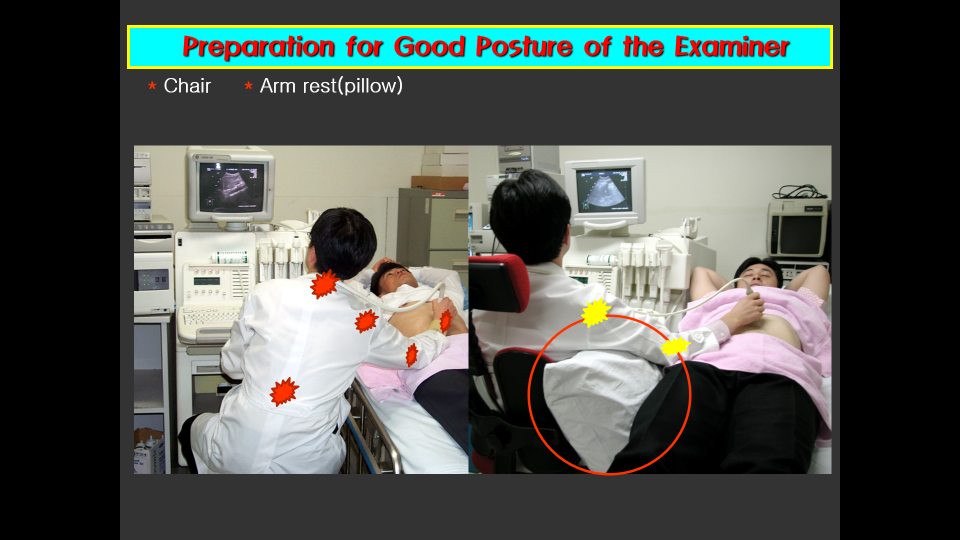 Preparation for Good Posture of the Examiner

* Chair * Arm rest(pillow)